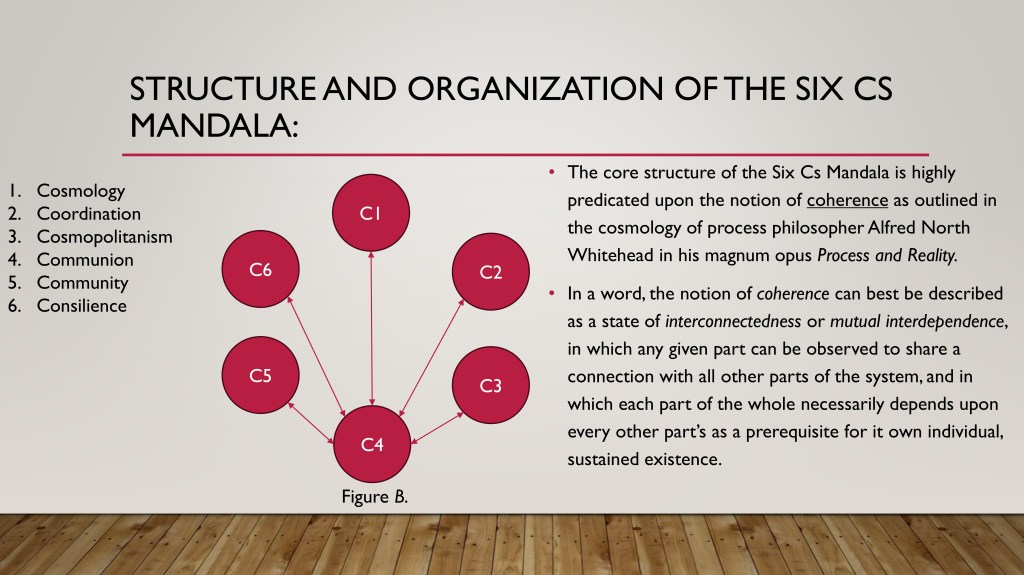 STRUCTURE AND ORGANIZATION OF THE SIX CS MANDALA:

1. Cosmology
2. Coordination
3. Cosmopolitanism
4. Communion
5. Community
6. Consilience

C1
C6
C2
C5
C3
C4

Figure B.

• The core structure of the Six Cs Mandala is highly predicated upon the notion of coherence as outlined in the cosmology of process philosopher Alfred North Whitehead in his magnum opus Process and Reality.

• In a word, the notion of coherence can best be described as a state of interconnectedness or mutual interdependence, in which any given part can be observed to share a connection with all other parts of the system, and in which each part of the whole necessarily depends upon every other part's as a prerequisite for it own individual, sustained existence.